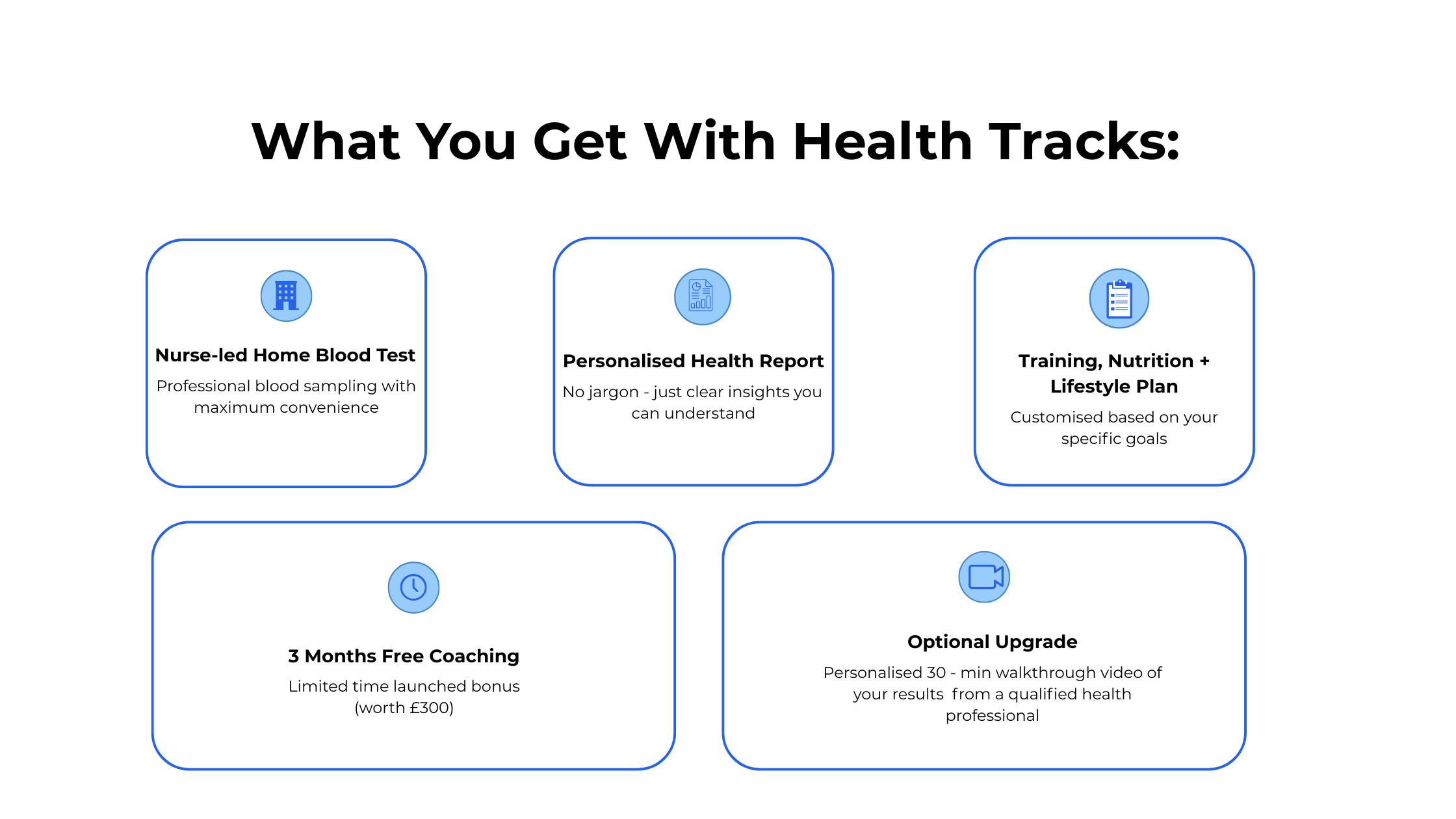 What You Get With Health Tracks:

Nurse-led Home Blood Test

Professional blood sampling with maximum convenience

Personalised Health Report

No jargon - just clear insights you can understand

Training, Nutrition + Lifestyle Plan

Customised based on your specific goals

3 Months Free Coaching

Limited time launched bonus (worth £300)

Optional Upgrade

Personalised 30 - min walkthrough video of your results from a qualified health professional